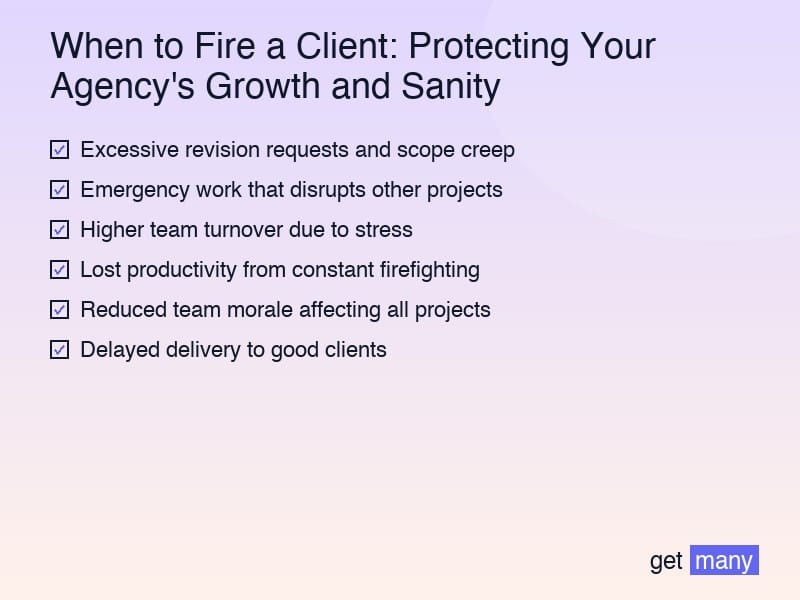 When to Fire a Client: Protecting Your Agency's Growth and Sanity

☑ Excessive revision requests and scope creep

☑ Emergency work that disrupts other projects

☑ Higher team turnover due to stress

☑ Lost productivity from constant firefighting

☑ Reduced team morale affecting all projects

☑ Delayed delivery to good clients

get many